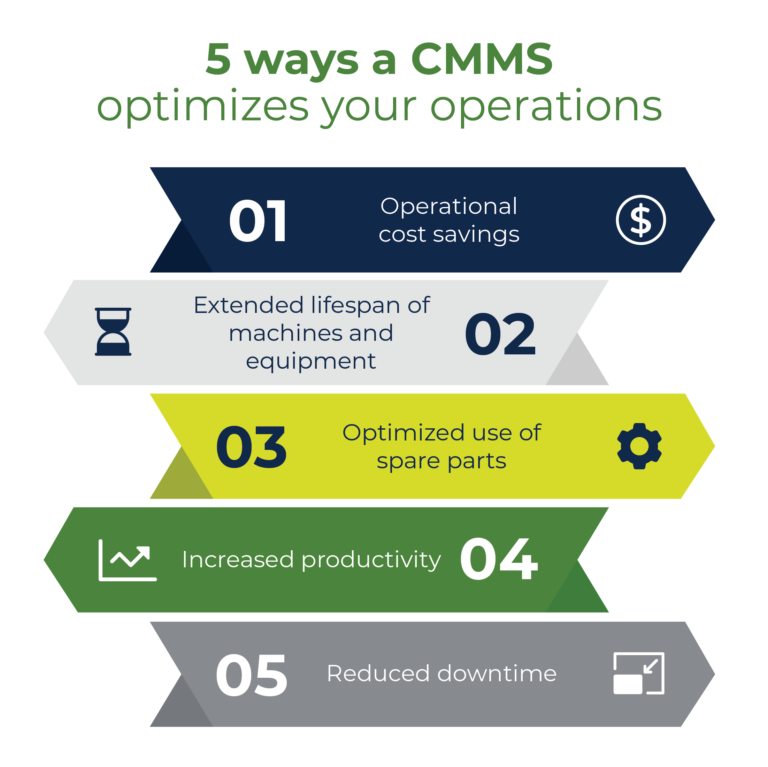 5 ways a CMMS
optimizes your operations

01 Operational cost savings

Extended lifespan of machines and equipment 02

03 Optimized use of spare parts

Increased productivity 04

05 Reduced downtime